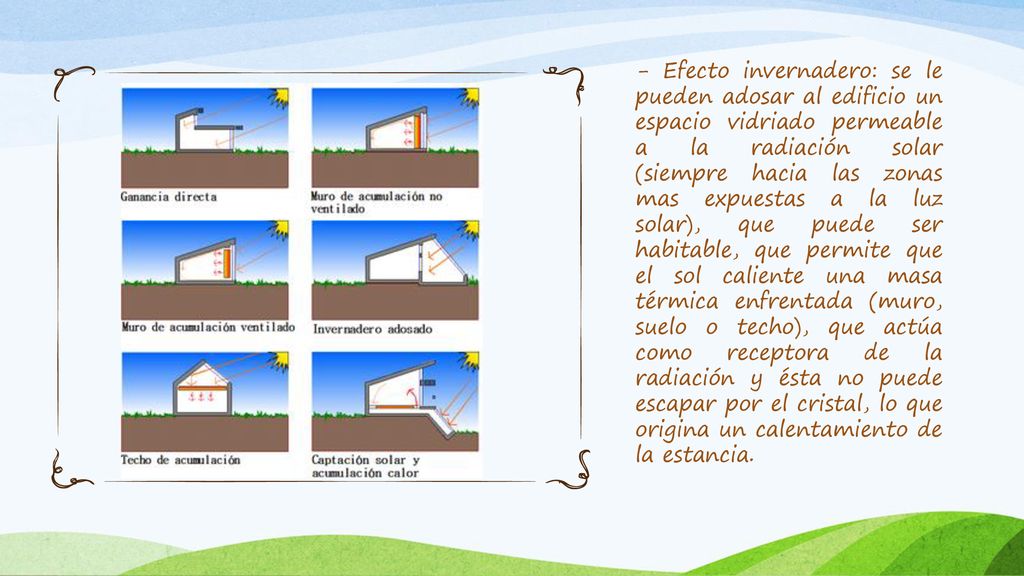 Ganancia directa

Muro de acumulación no ventilado

Muro de acumulación ventilado

Invernadero adosado

Techo de acumulación

Captación solar y acumulación calor

- Efecto invernadero: se le pueden adosar al edificio un espacio vidriado permeable a la radiación solar (siempre hacia las zonas mas expuestas a la luz solar), que puede ser habitable, que permite que el sol caliente una masa térmica enfrentada (muro, suelo o techo), que actúa como receptora de la radiación y ésta no puede escapar por el cristal, lo que origina un calentamiento de la estancia.